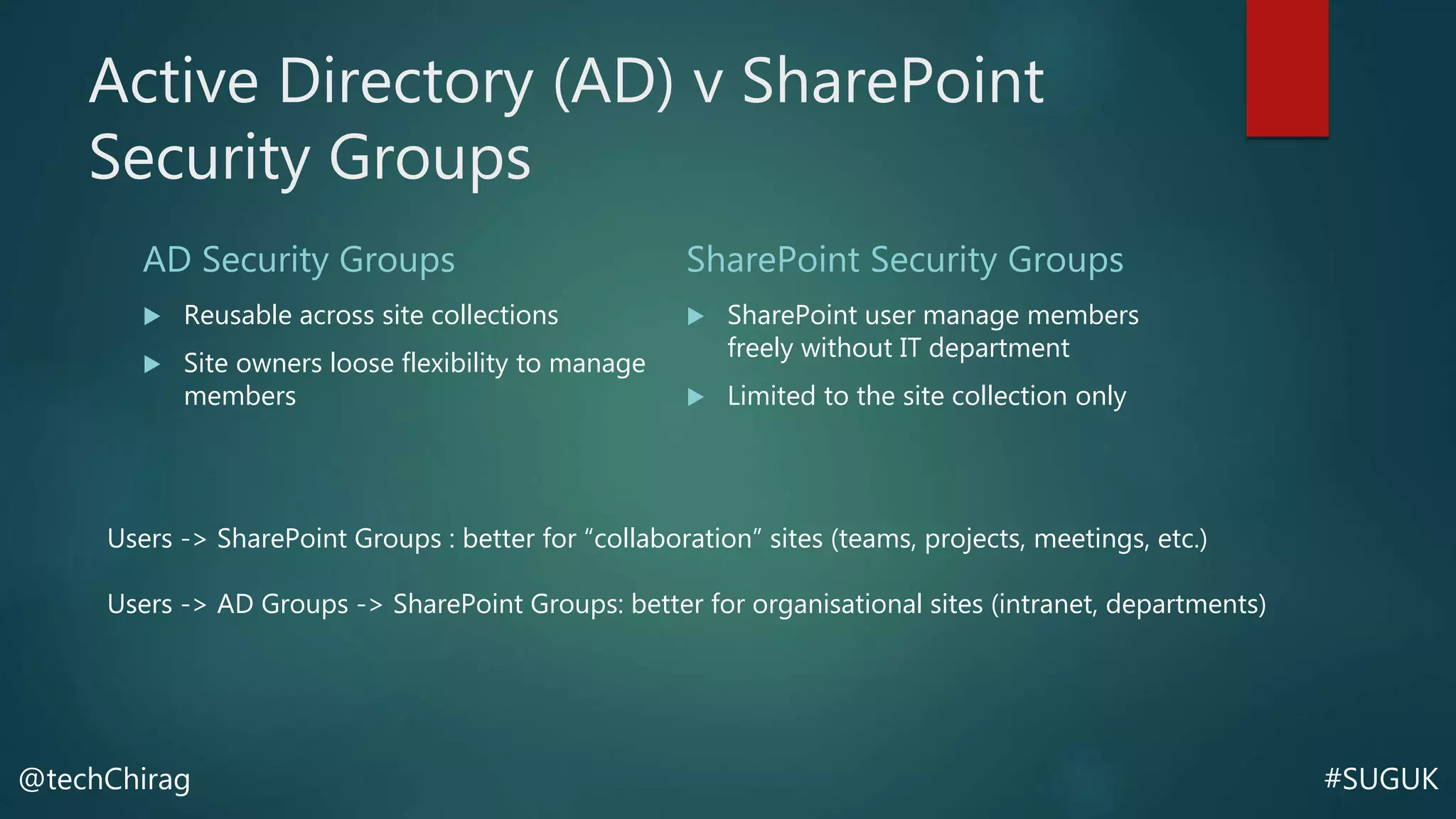 Active Directory (AD) v SharePoint Security Groups

AD Security Groups

Reusable across site collections

Site owners loose flexibility to manage members

SharePoint Security Groups

SharePoint user manage members freely without IT department

Limited to the site collection only

Users -> SharePoint Groups : better for “collaboration” sites (teams, projects, meetings, etc.)

Users -> AD Groups -> SharePoint Groups: better for organisational sites (intranet, departments)

@techChirag

#SUGUK